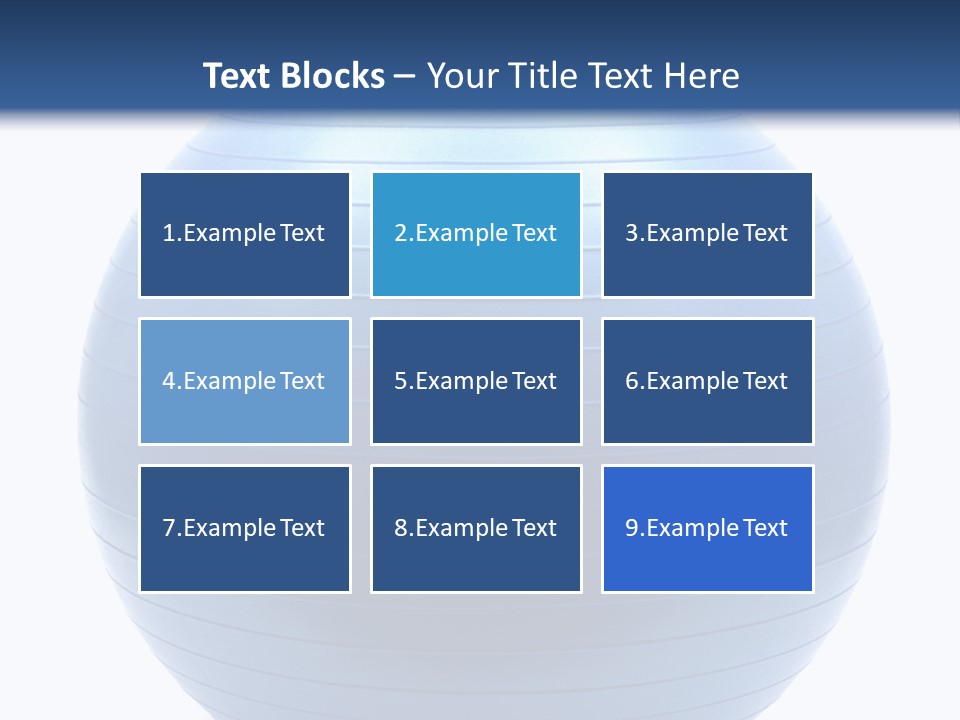 Text Blocks – Your Title Text Here

1.Example Text

2.Example Text

3.Example Text

4.Example Text

5.Example Text

6.Example Text

7.Example Text

8.Example Text

9.Example Text